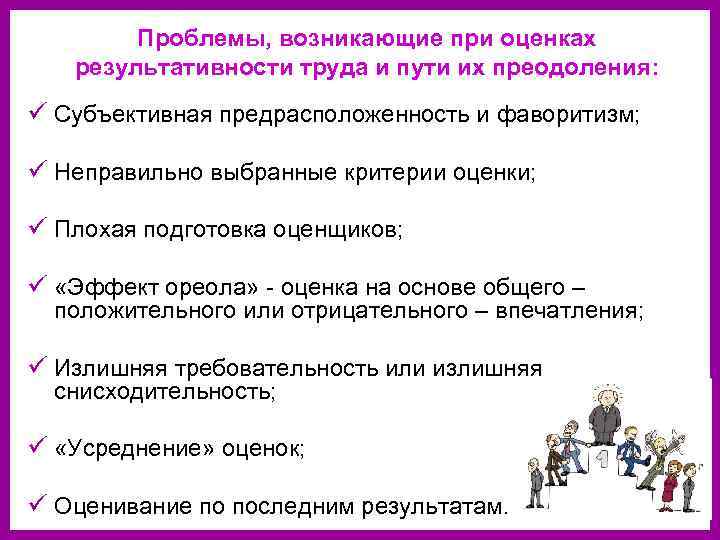 Проблемы, возникающие при оценках результативности труда и пути их преодоления:

✓ Субъективная предрасположенность и фаворитизм;

✓ Неправильно выбранные критерии оценки;

✓ Плохая подготовка оценщиков;

✓ «Эффект ореола» - оценка на основе общего – положительного или отрицательного – впечатления;

✓ Излишняя требовательность или излишняя снисходительность;

✓ «Усреднение» оценок;

✓ Оценивание по последним результатам.

1